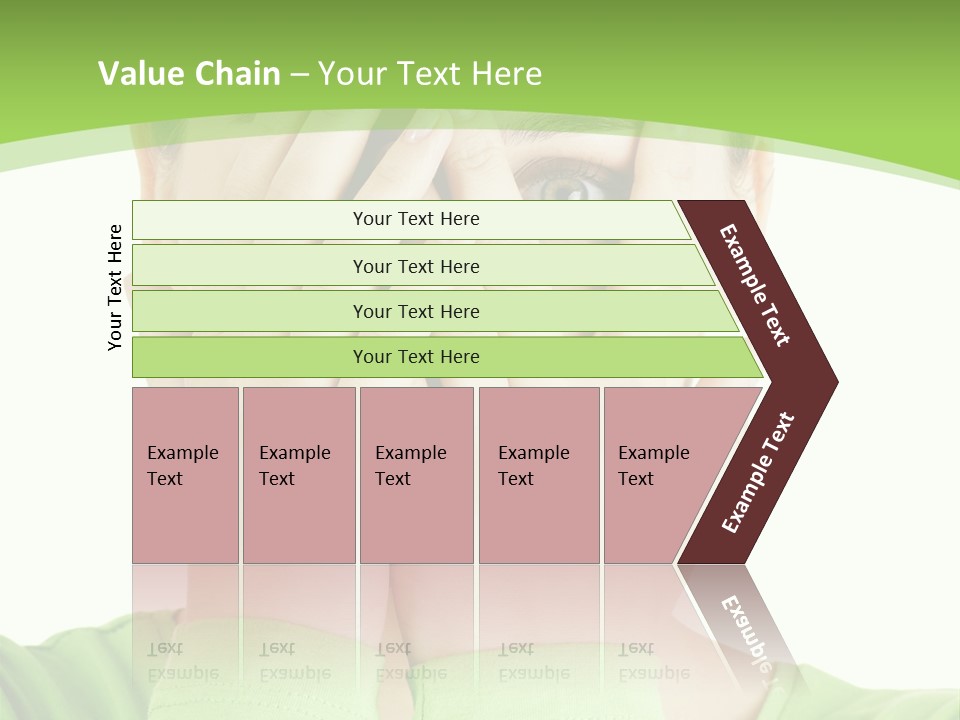 Value Chain – Your Text Here

Your Text Here

Your Text Here

Your Text Here

Your Text Here

Your Text Here

Example Text

Example Text

Example Text

Example Text

Example Text

Example Text

Example Text